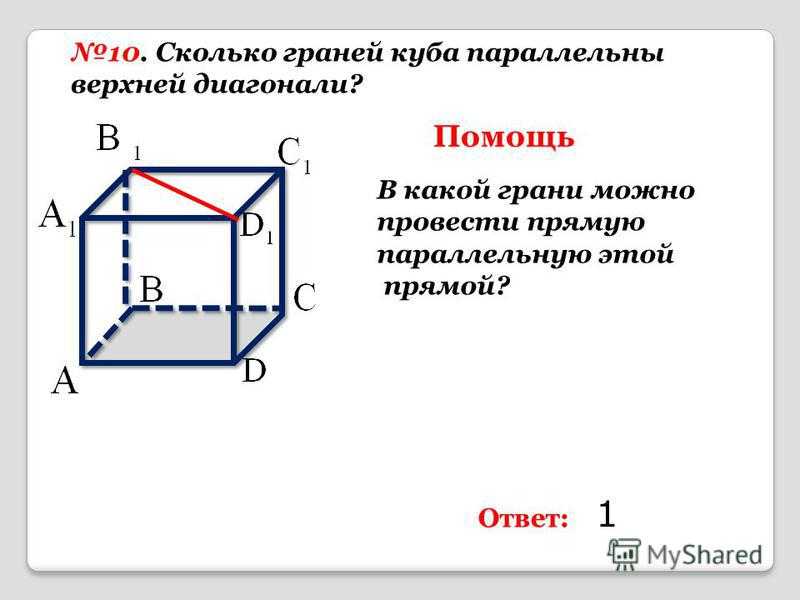 №10. Сколько граней куба параллельны верхней диагонали?

$B_1$ $C_1$ $A_1$ $D_1$ B C A D

Помощь

В какой грани можно провести прямую параллельную этой прямой?

Ответ: 1

MyShared